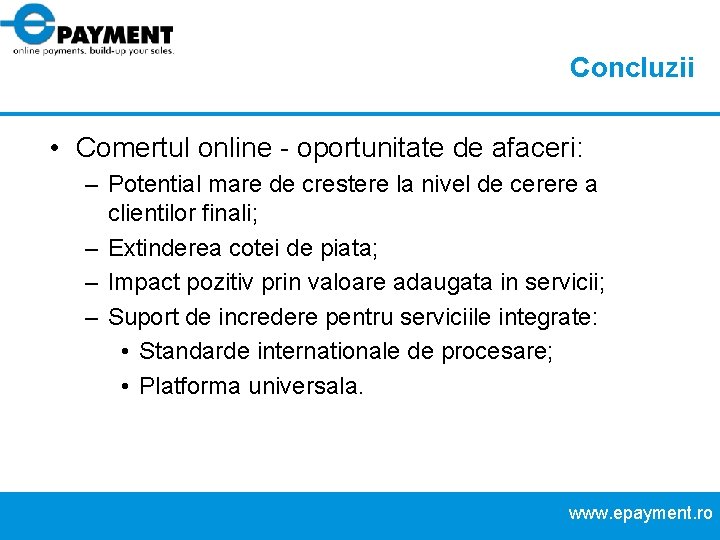 ePAYMENT
online payments. build-up your sales.

Concluzii

• Comertul online - oportunitate de afaceri:
– Potential mare de crestere la nivel de cerere a clientilor finali;
– Extinderea cotei de piata;
– Impact pozitiv prin valoare adaugata in servicii;
– Suport de incredere pentru serviciile integrate:
• Standarde internationale de procesare;
• Platforma universala.

www.epayment.ro